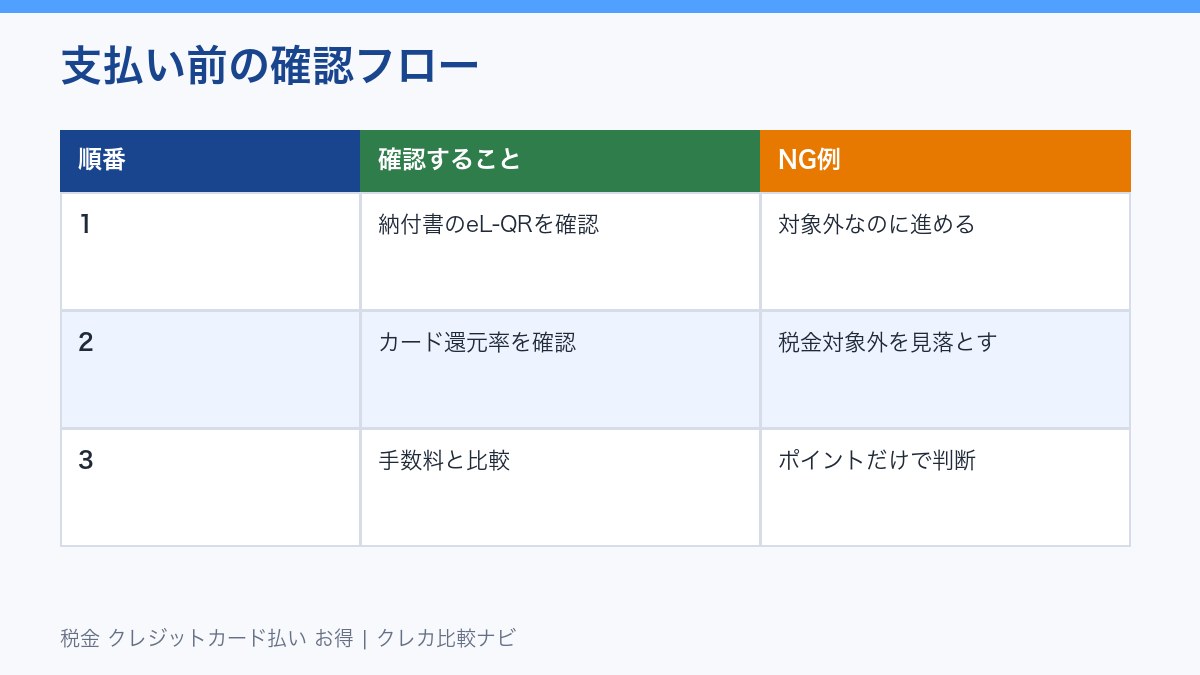 支払い前の確認フロー

| 順番 | 確認すること | NG例 |
|---|---|---|
| 1 | 納付書のeL-QRを確認 | 対象外なのに進める |
| 2 | カード還元率を確認 | 税金対象外を見落とす |
| 3 | 手数料と比較 | ポイントだけで判断 |

税金 クレジットカード払い お得 | クレカ比較ナビ